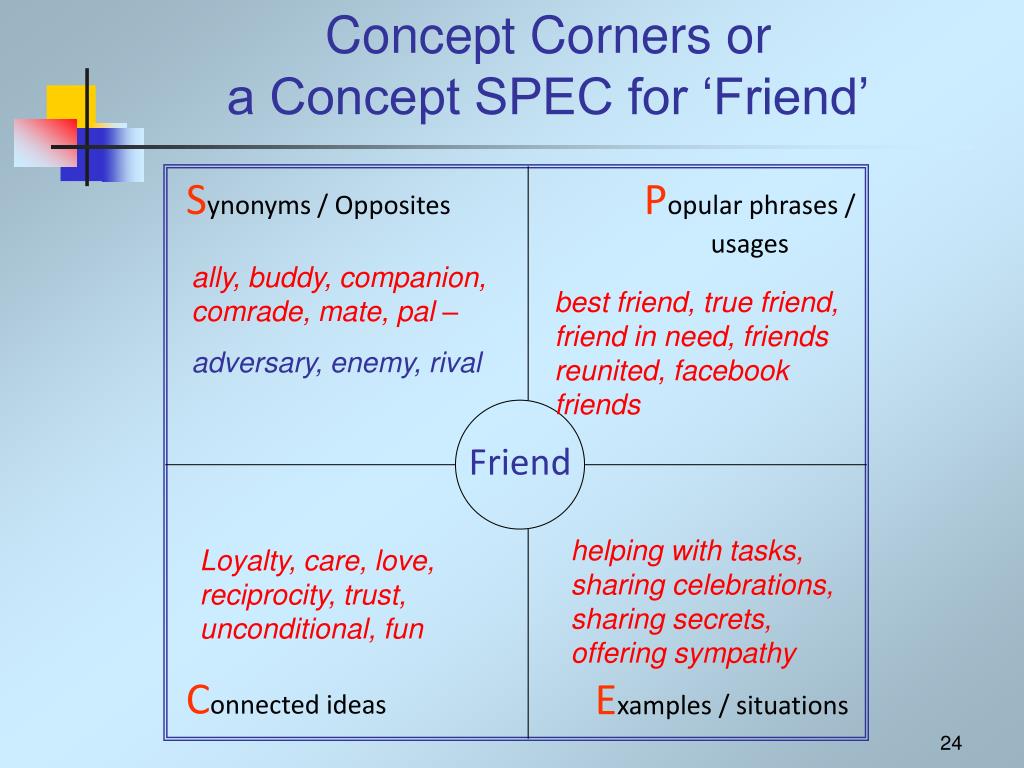 Concept Corners or
a Concept SPEC for ‘Friend’

Synonyms / Opposites

ally, buddy, companion, comrade, mate, pal –

adversary, enemy, rival

Popular phrases / usages

best friend, true friend, friend in need, friends reunited, facebook friends

Friend

Loyalty, care, love, reciprocity, trust, unconditional, fun

Connected ideas

helping with tasks, sharing celebrations, sharing secrets, offering sympathy

Examples / situations

24